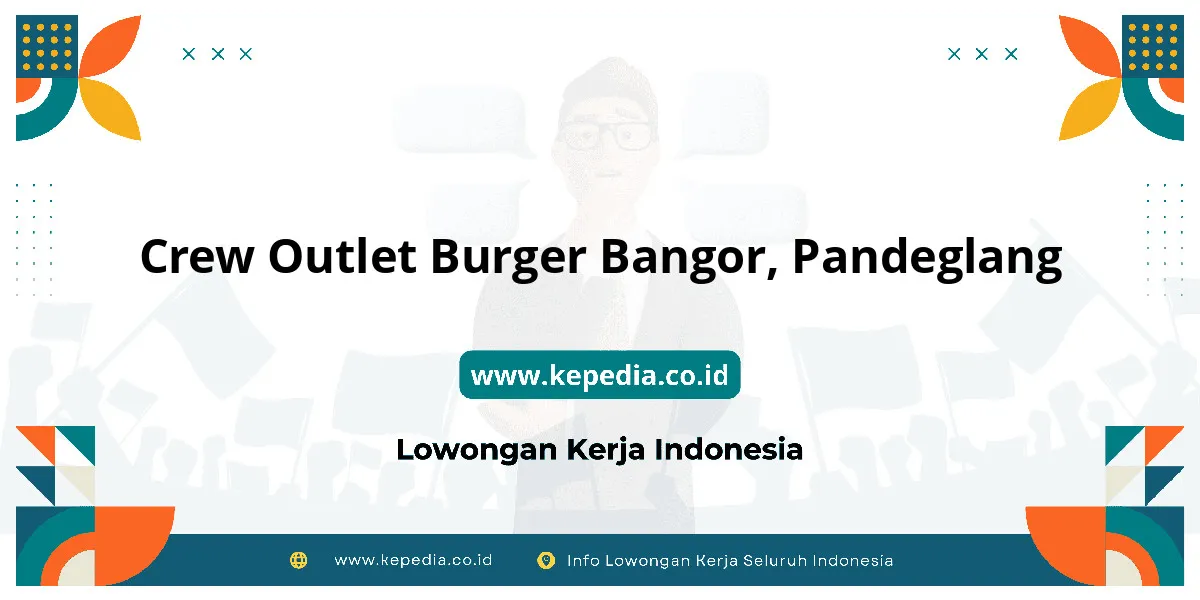 Crew Outlet Burger Bangor, Pandeglang

www.kepedia.co.id

Lowongan Kerja Indonesia

www.kepedia.co.id

Info Lowongan Kerja Seluruh Indonesia